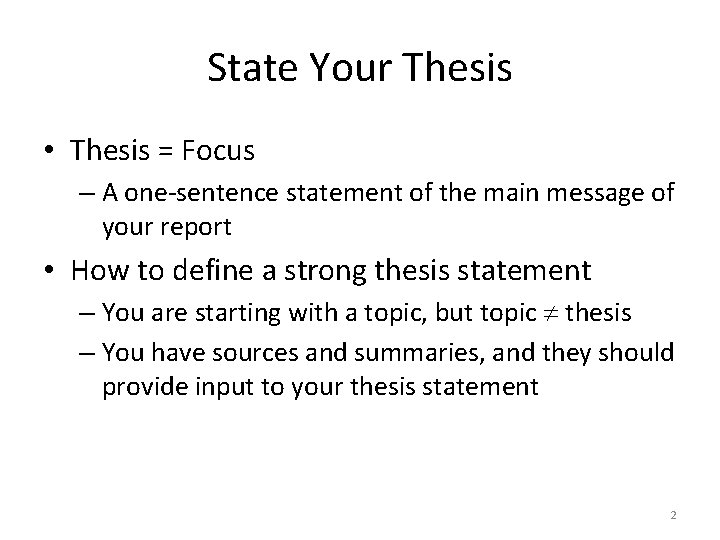 State Your Thesis

• Thesis = Focus

– A one-sentence statement of the main message of your report

• How to define a strong thesis statement

– You are starting with a topic, but topic $\neq$ thesis

– You have sources and summaries, and they should provide input to your thesis statement

2